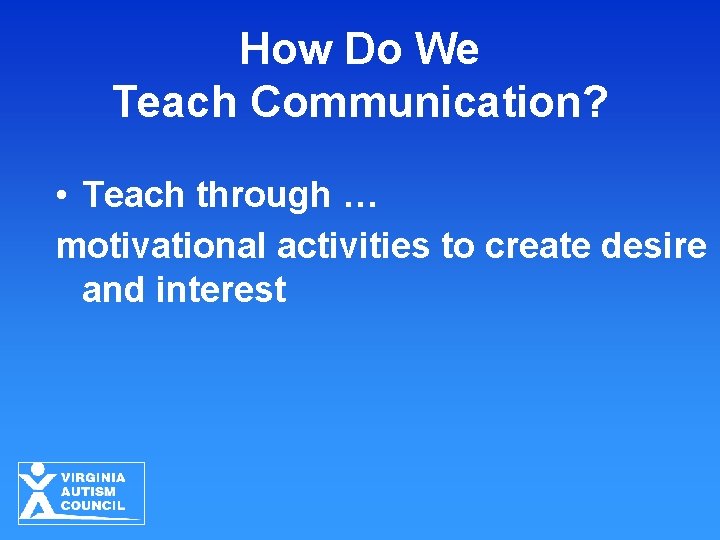 How Do We
Teach Communication?

• Teach through …
motivational activities to create desire and interest

VIRGINIA
AUTISM
COUNCIL